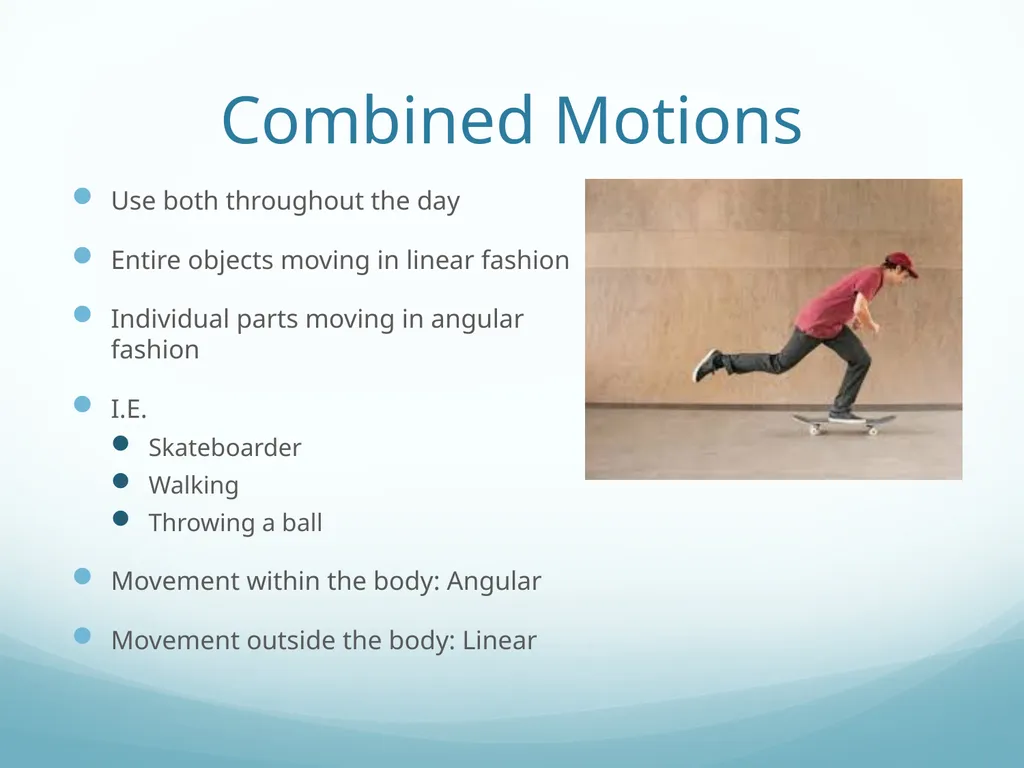 Combined Motions

- Use both throughout the day
- Entire objects moving in linear fashion
- Individual parts moving in angular fashion
- I.E.
  - Skateboarder
  - Walking
  - Throwing a ball
- Movement within the body: Angular
- Movement outside the body: Linear